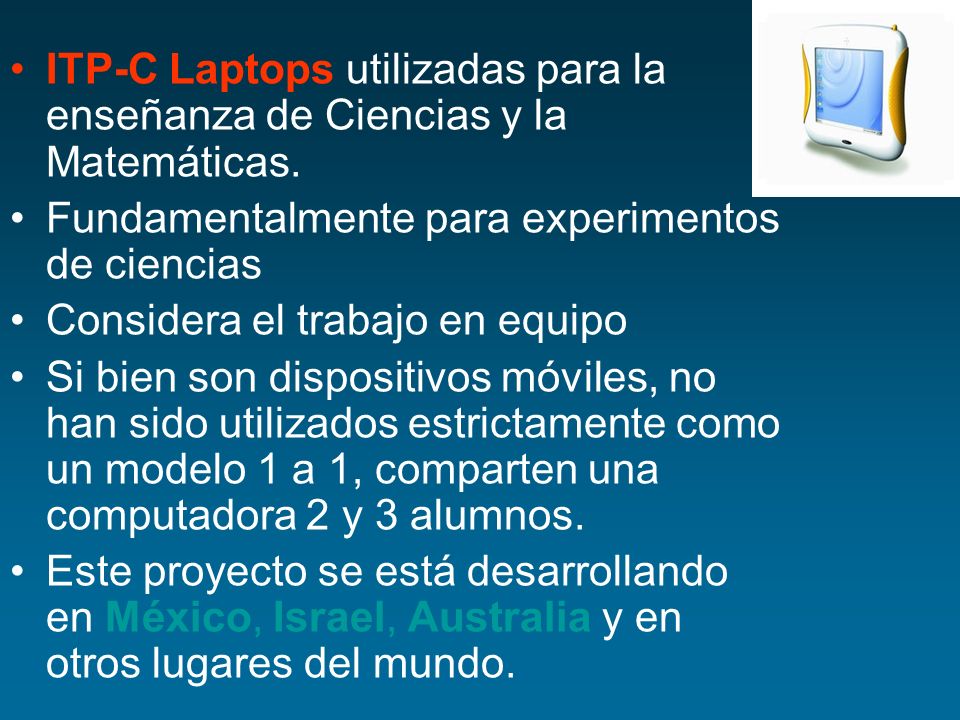 • ITP-C Laptops utilizadas para la enseñanza de Ciencias y la Matemáticas.
• Fundamentalmente para experimentos de ciencias
• Considera el trabajo en equipo
• Si bien son dispositivos móviles, no han sido utilizados estrictamente como un modelo 1 a 1, comparten una computadora 2 y 3 alumnos.
• Este proyecto se está desarrollando en México, Israel, Australia y en otros lugares del mundo.